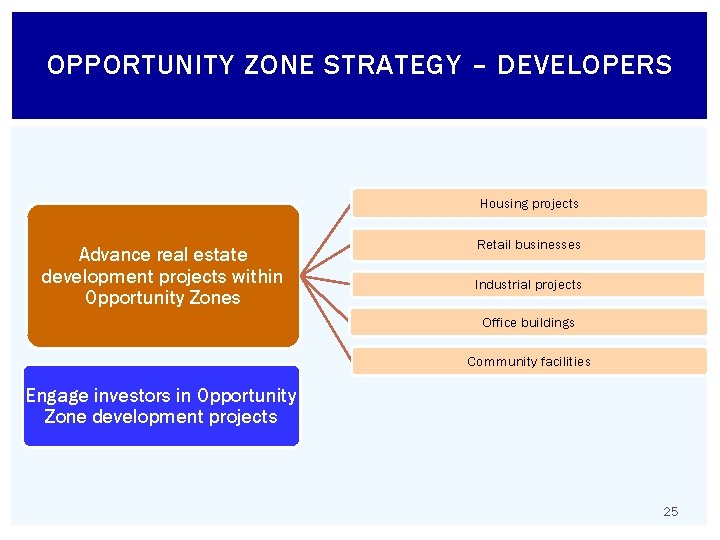 OPPORTUNITY ZONE STRATEGY – DEVELOPERS

Advance real estate development projects within Opportunity Zones

Housing projects

Retail businesses

Industrial projects

Office buildings

Community facilities

Engage investors in Opportunity Zone development projects

25